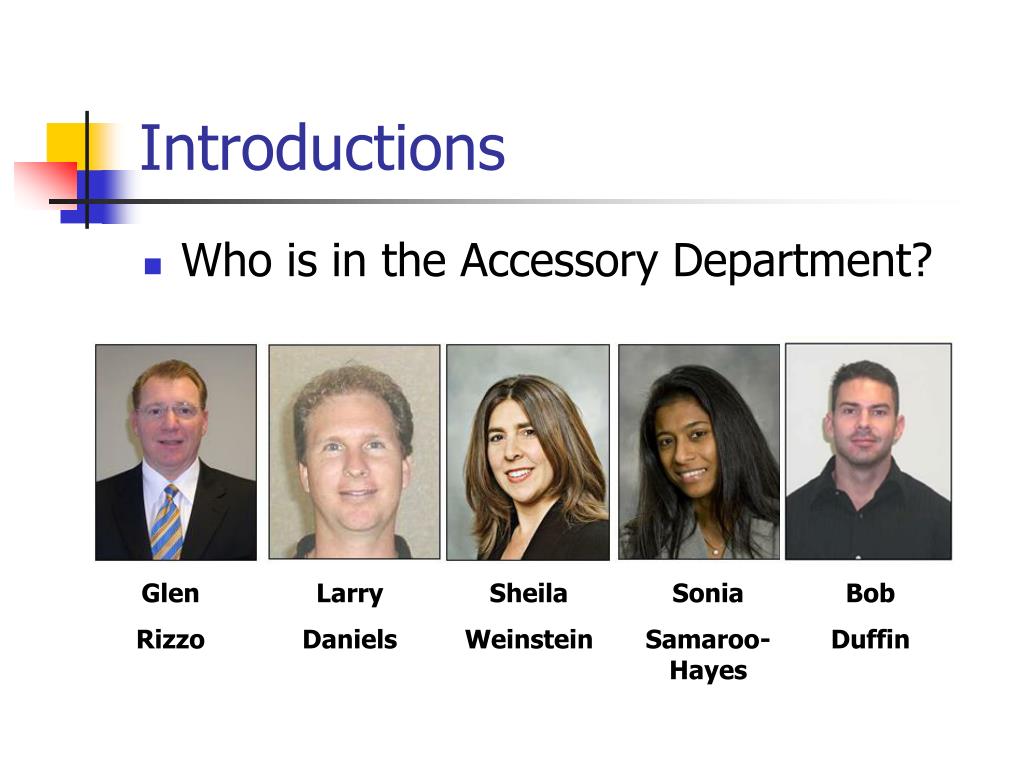 Introductions

Who is in the Accessory Department?

Glen Rizzo

Larry Daniels

Sheila Weinstein

Sonia Samaroo-Hayes

Bob Duffin